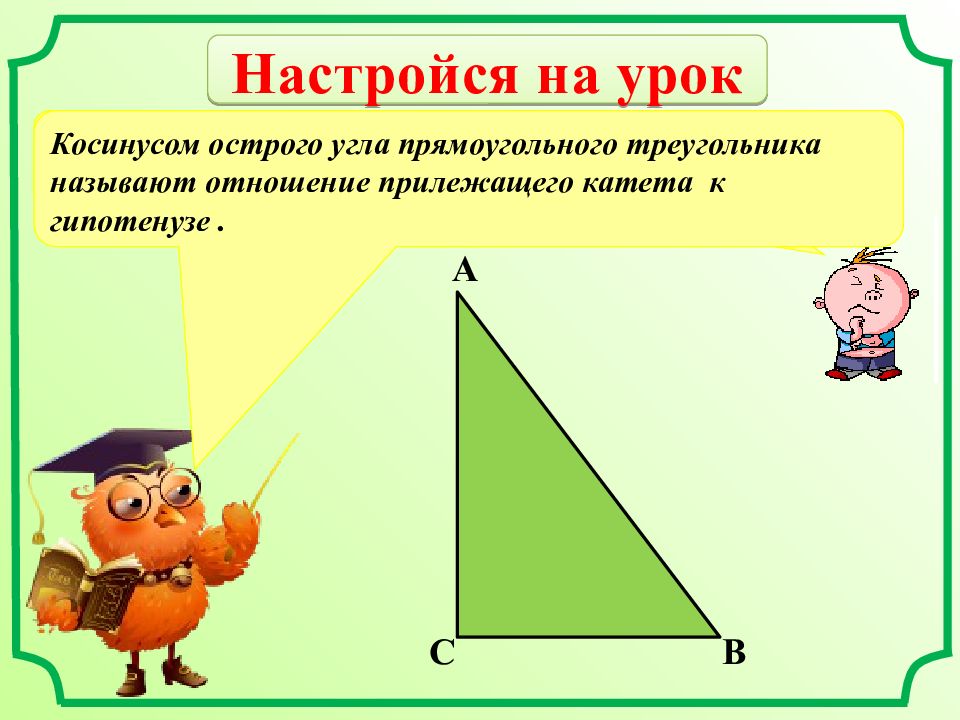 Настройся на урок

Косинусом острого угла прямоугольного треугольника называют отношение прилежащего катета к гипотенузе .

A

C

B